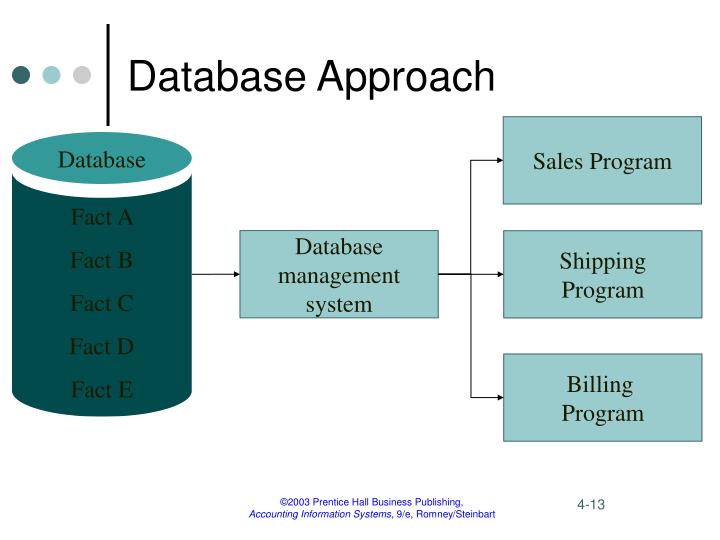 Database Approach

Database

Fact A

Fact B

Fact C

Fact D

Fact E

Database management system

Sales Program

Shipping Program

Billing Program

©2003 Prentice Hall Business Publishing, Accounting Information Systems, 9/e, Romney/Steinbart

4-13